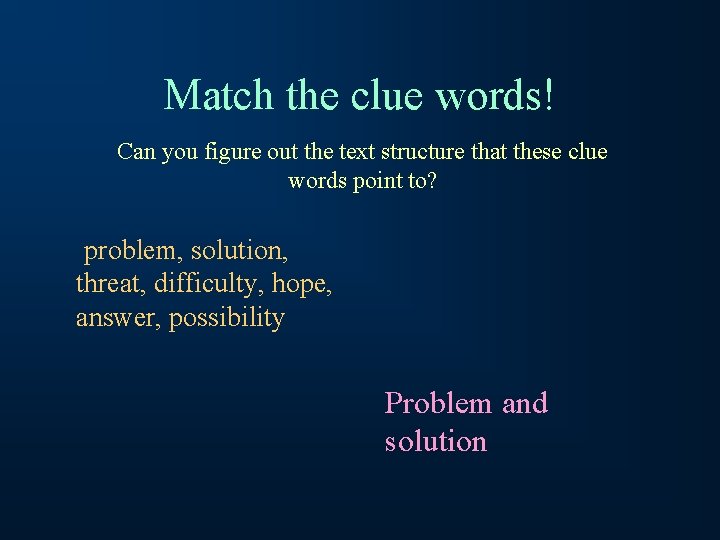 Match the clue words!

Can you figure out the text structure that these clue words point to?

problem, solution, threat, difficulty, hope, answer, possibility

Problem and solution